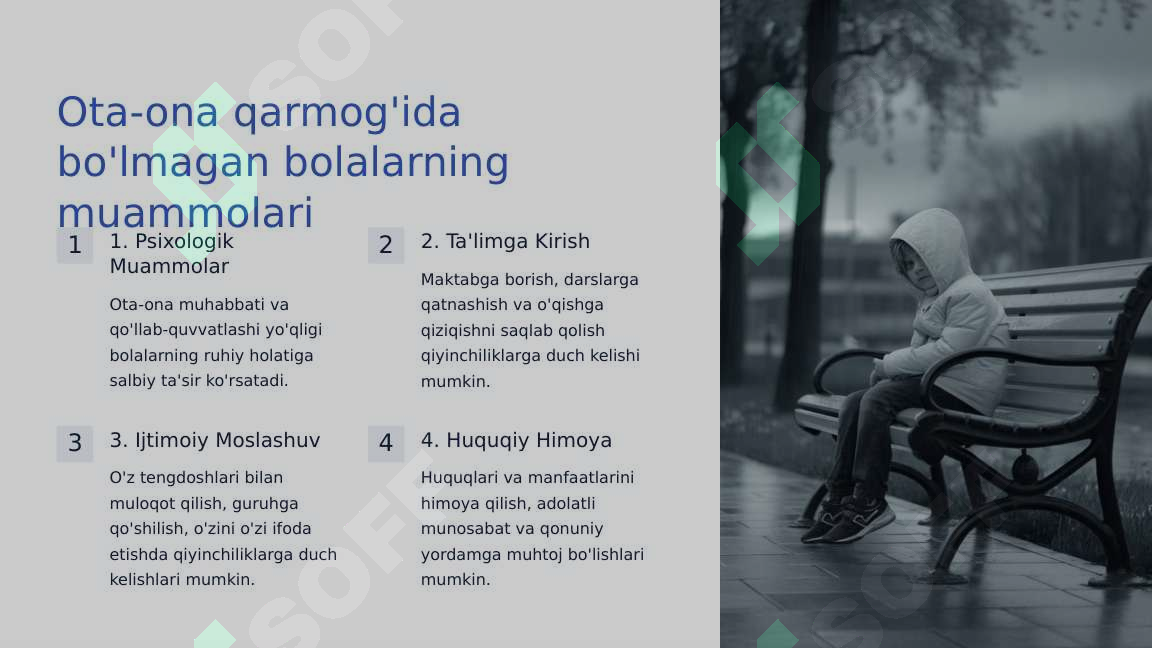 Ota-ona qarmog'ida bo'lmagan bolalarning muammolari

1

1. Psixologik Muammolar

Ota-ona muhabbati va qo'llab-quvvatlashi yo'qligi bolalarning ruhiy holatiga salbiy ta'sir ko'rsatadi.

2

2. Ta'limga Kirish

Maktabga borish, darslarga qatnashish va o'qishga qiziqishni saqlab qolish qiyinchiliklarga duch kelishi mumkin.

3

3. Ijtimoiy Moslashuv

O'z tengdoshlari bilan muloqot qilish, guruhga qo'shilish, o'zini o'zi ifoda etishda qiyinchiliklarga duch kelishlari mumkin.

4

4. Huquqiy Himoya

Huquqlari va manfaatlarini himoya qilish, adolatli munosabat va qonuniy yordamga muhtoj bo'lishlari mumkin.

SOFT